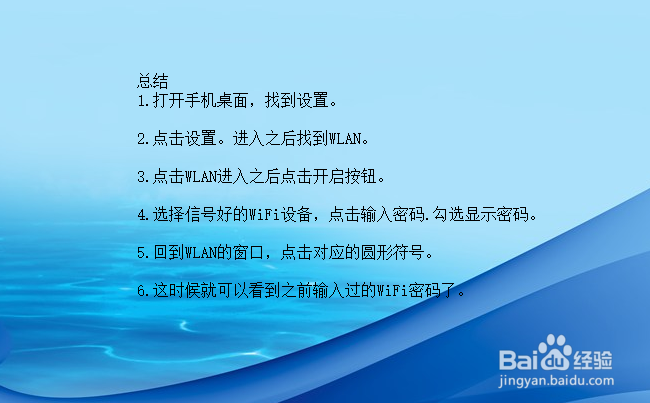 总结
1.打开手机桌面，找到设置。

2.点击设置。进入之后找到WLAN。

3.点击WLAN进入之后点击开启按钮。

4.选择信号好的WiFi设备，点击输入密码.勾选显示密码。

5.回到WLAN的窗口，点击对应的圆形符号。

6.这时候就可以看到之前输入过的WiFi密码了。

Baidu经验
jingyan.baidu.com